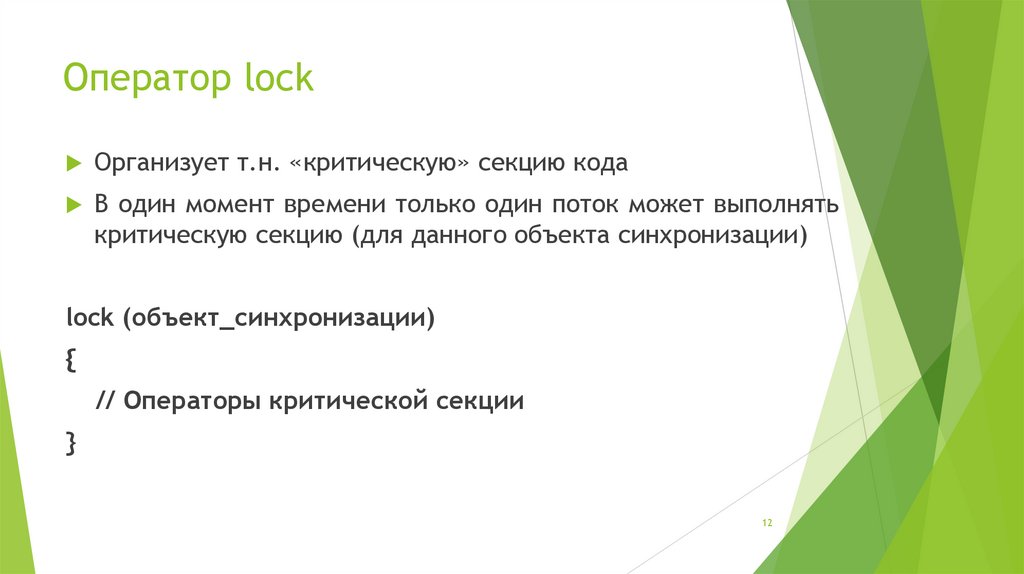 Оператор lock

Организует т.н. «критическую» секцию кода

В один момент времени только один поток может выполнять критическую секцию (для данного объекта синхронизации)

lock (объект_синхронизации)

{

// Операторы критической секции

}

12